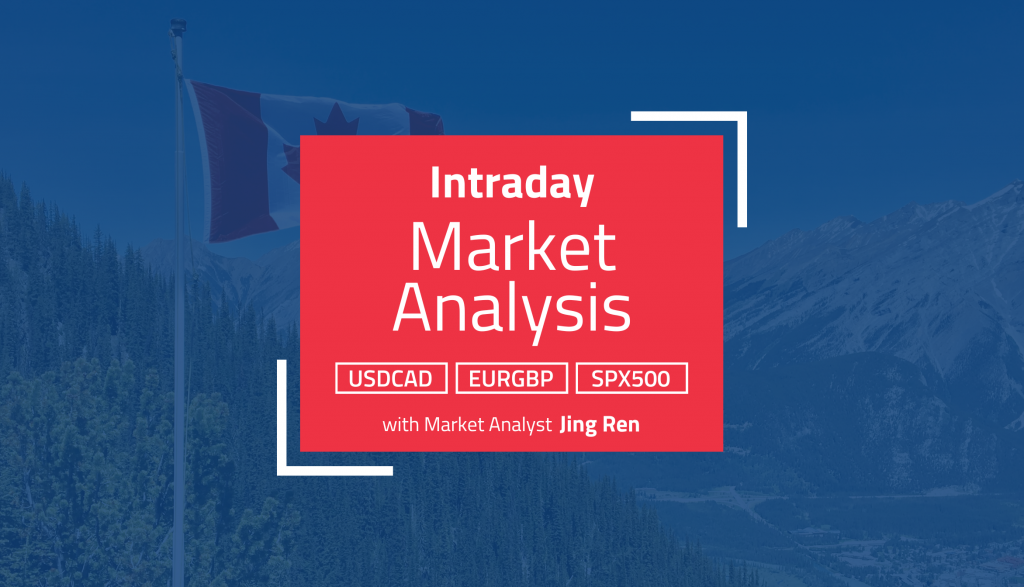 Intraday
Market Analysis

USDCAD EURGBP SPX500

with Market Analyst Jing Ren